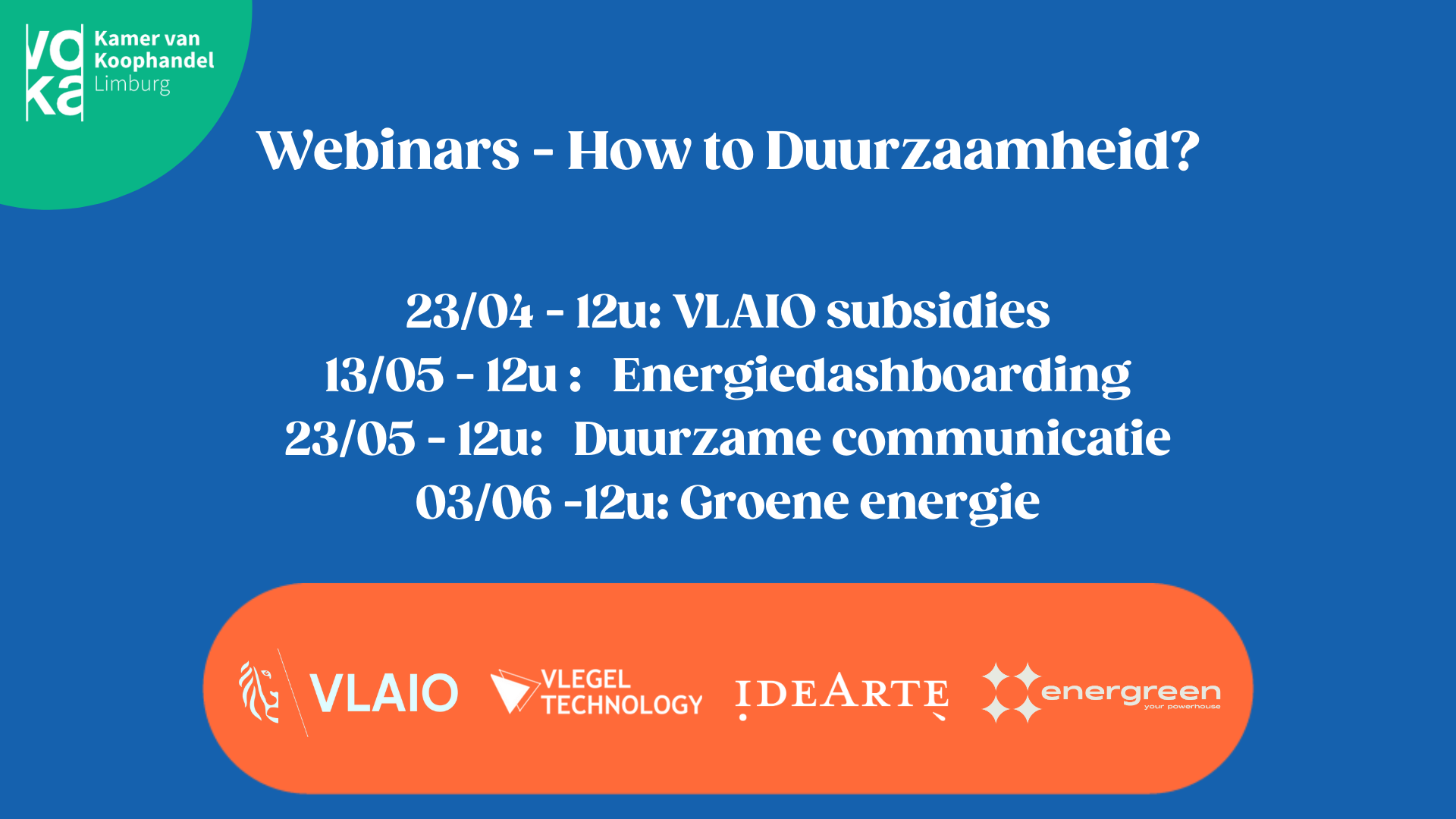 voka Kamer van Koophandel Limburg

Webinars - How to Duurzaamheid?

23/04 - 12u: VLAIO subsidies
13/05 - 12u : Energiedashboarding
23/05 - 12u: Duurzame communicatie
03/06 -12u: Groene energie

VLAIO
VLEGEL TECHNOLOGY
IDEARTE
energreen your powerhouse